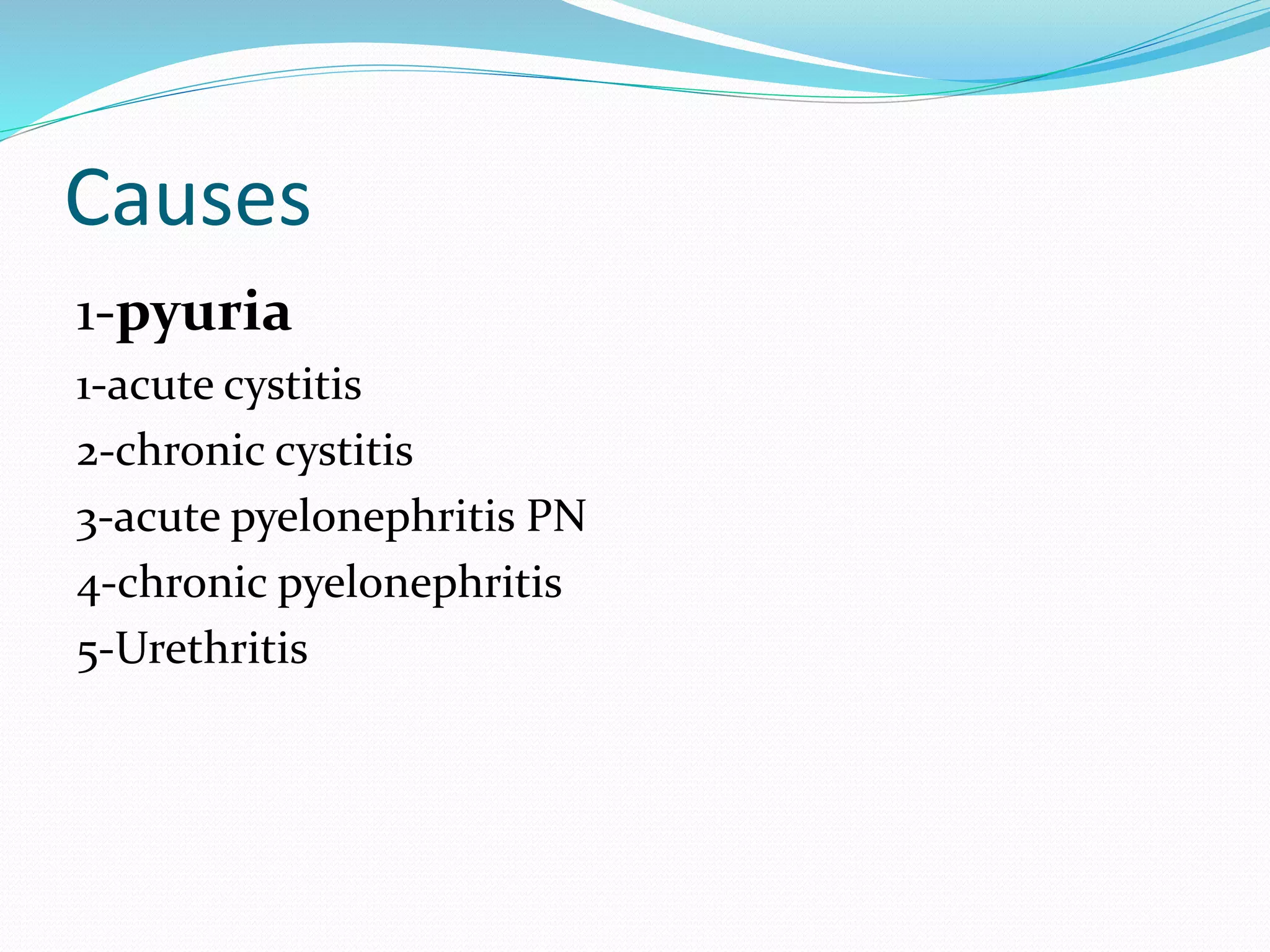 Causes

1-pyuria

1-acute cystitis

2-chronic cystitis

3-acute pyelonephritis PN

4-chronic pyelonephritis

5-Urethritis